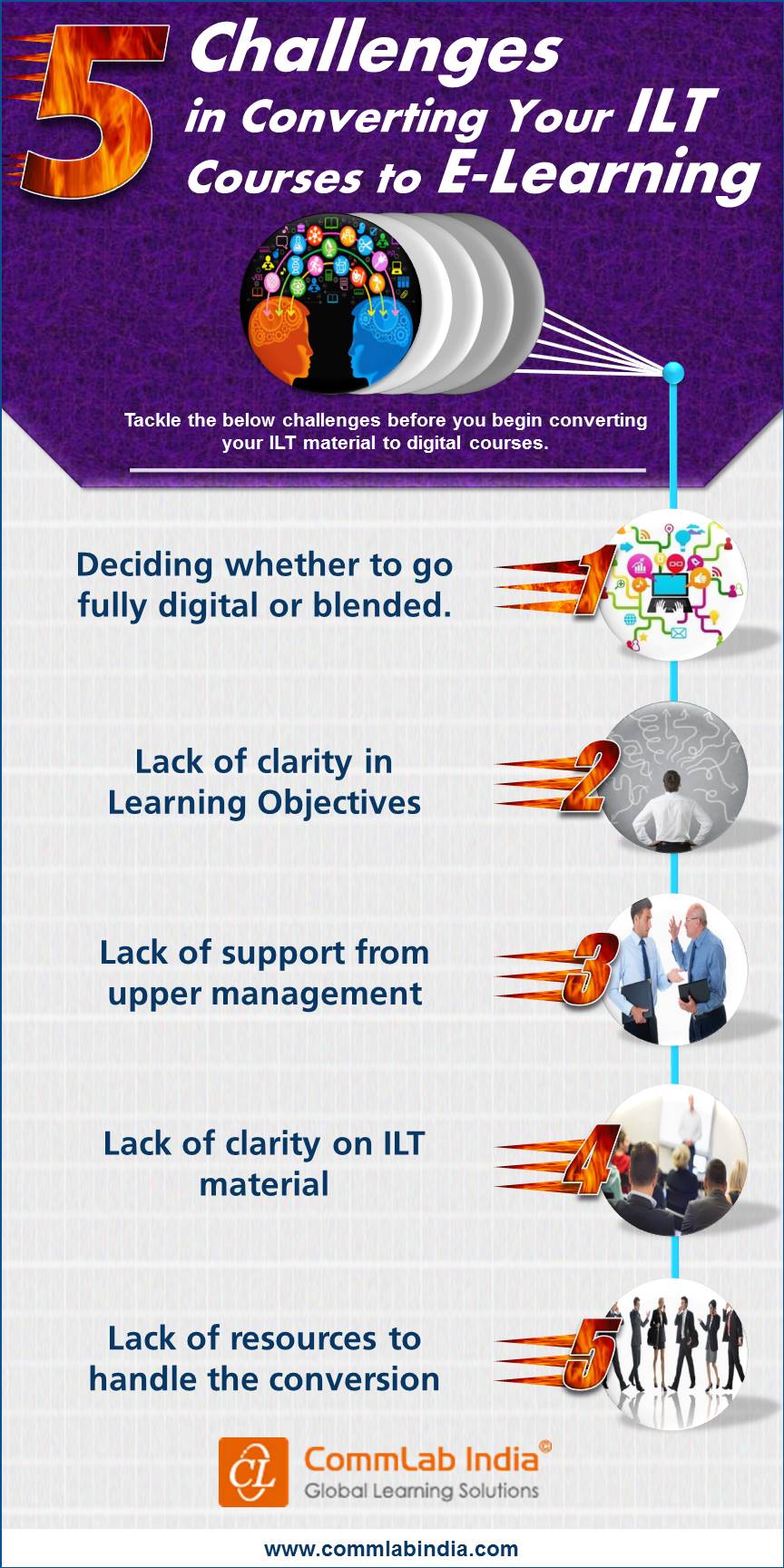 5 Challenges in Converting Your ILT Courses to E-Learning

Tackle the below challenges before you begin converting your ILT material to digital courses.

Deciding whether to go fully digital or blended.

1

Lack of clarity in Learning Objectives

2

Lack of support from upper management

3

Lack of clarity on ILT material

4

Lack of resources to handle the conversion

5

CL CommLab India Global Learning Solutions

www.commlabindia.com